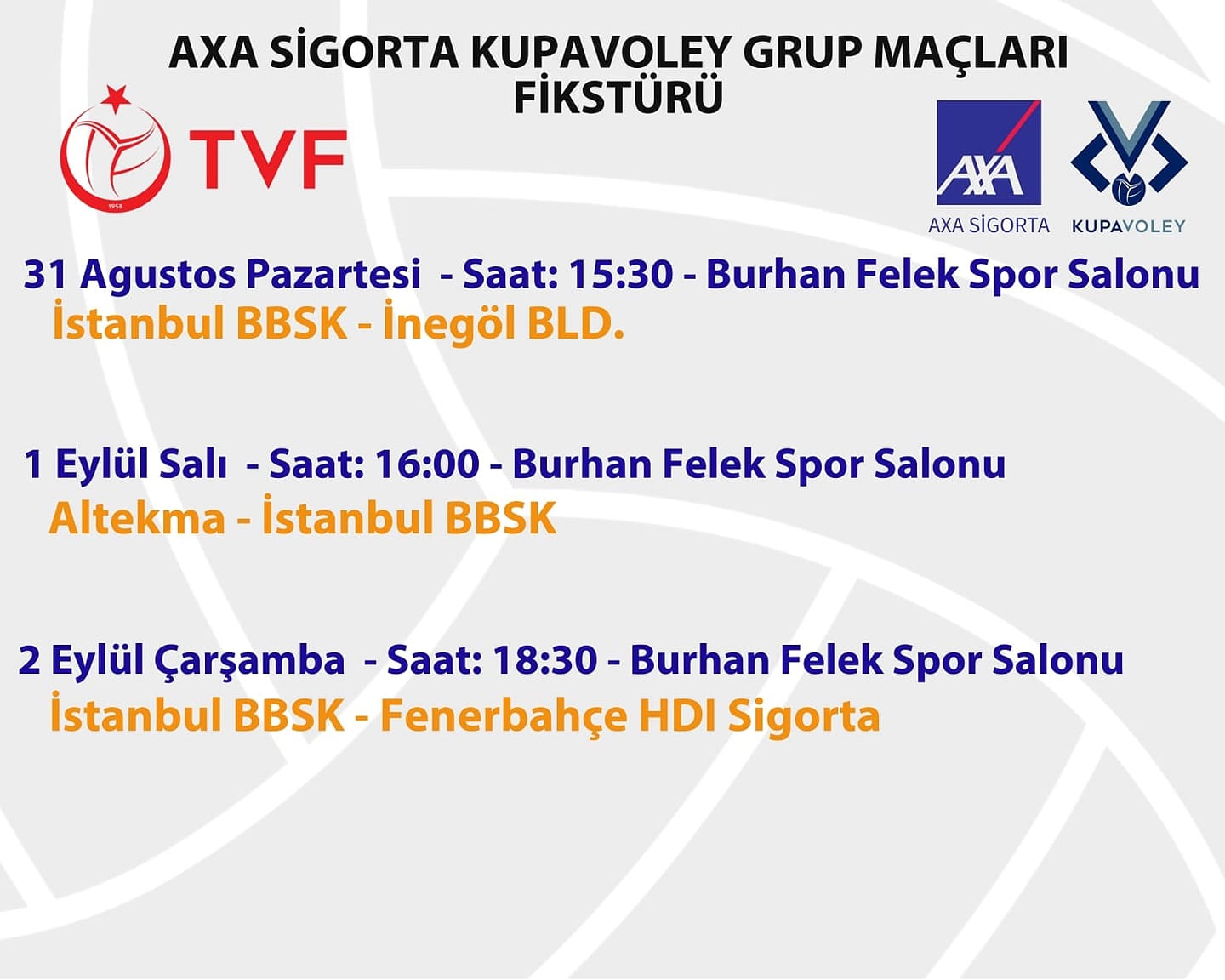 AXA SİGORTA KUPAVOLEY GRUP MAÇLARI FİKSTÜRÜ

1958

TVF

AXA

AXA SİGORTA

KUPAVOLEY

31 Agustos Pazartesi - Saat: 15:30 - Burhan Felek Spor Salonu
İstanbul BBSK - İnegöl BLD.

1 Eylül Salı - Saat: 16:00 - Burhan Felek Spor Salonu
Altekma - İstanbul BBSK

2 Eylül Çarşamba - Saat: 18:30 - Burhan Felek Spor Salonu
İstanbul BBSK - Fenerbahçe HDI Sigorta